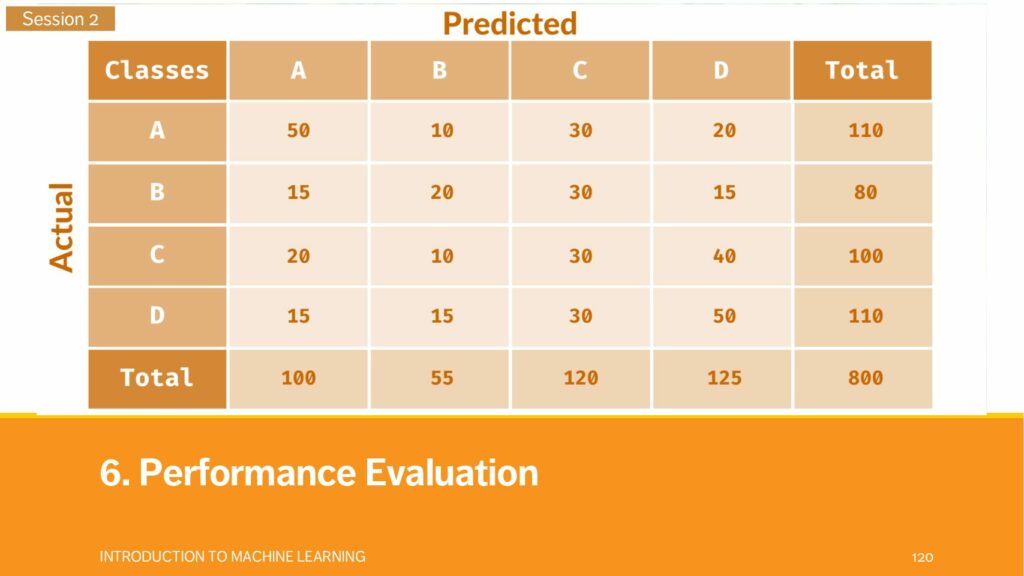 Session 2

Predicted

Actual

| Classes | A | B | C | D | Total |
|---|---|---|---|---|---|
| A | 50 | 10 | 30 | 20 | 110 |
| B | 15 | 20 | 30 | 15 | 80 |
| C | 20 | 10 | 30 | 40 | 100 |
| D | 15 | 15 | 30 | 50 | 110 |
| Total | 100 | 55 | 120 | 125 | 800 |

6. Performance Evaluation

INTRODUCTION TO MACHINE LEARNING

120